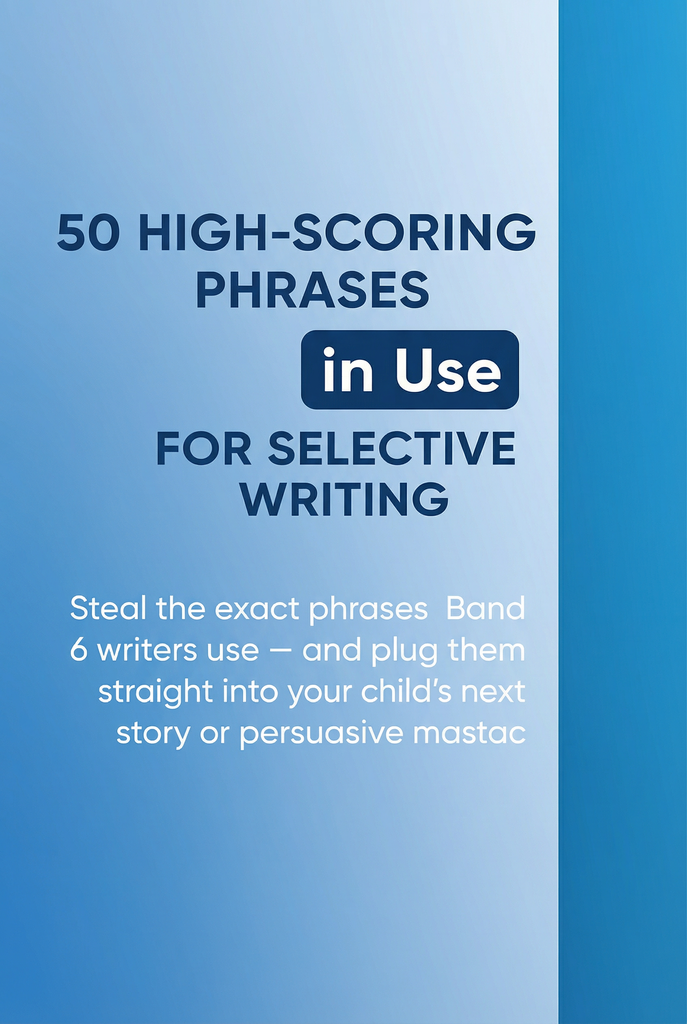 50 HIGH-SCORING PHRASES

in Use

FOR SELECTIVE WRITING

Steal the exact phrases Band 6 writers use — and plug them straight into your child's next story or persuasive mastac